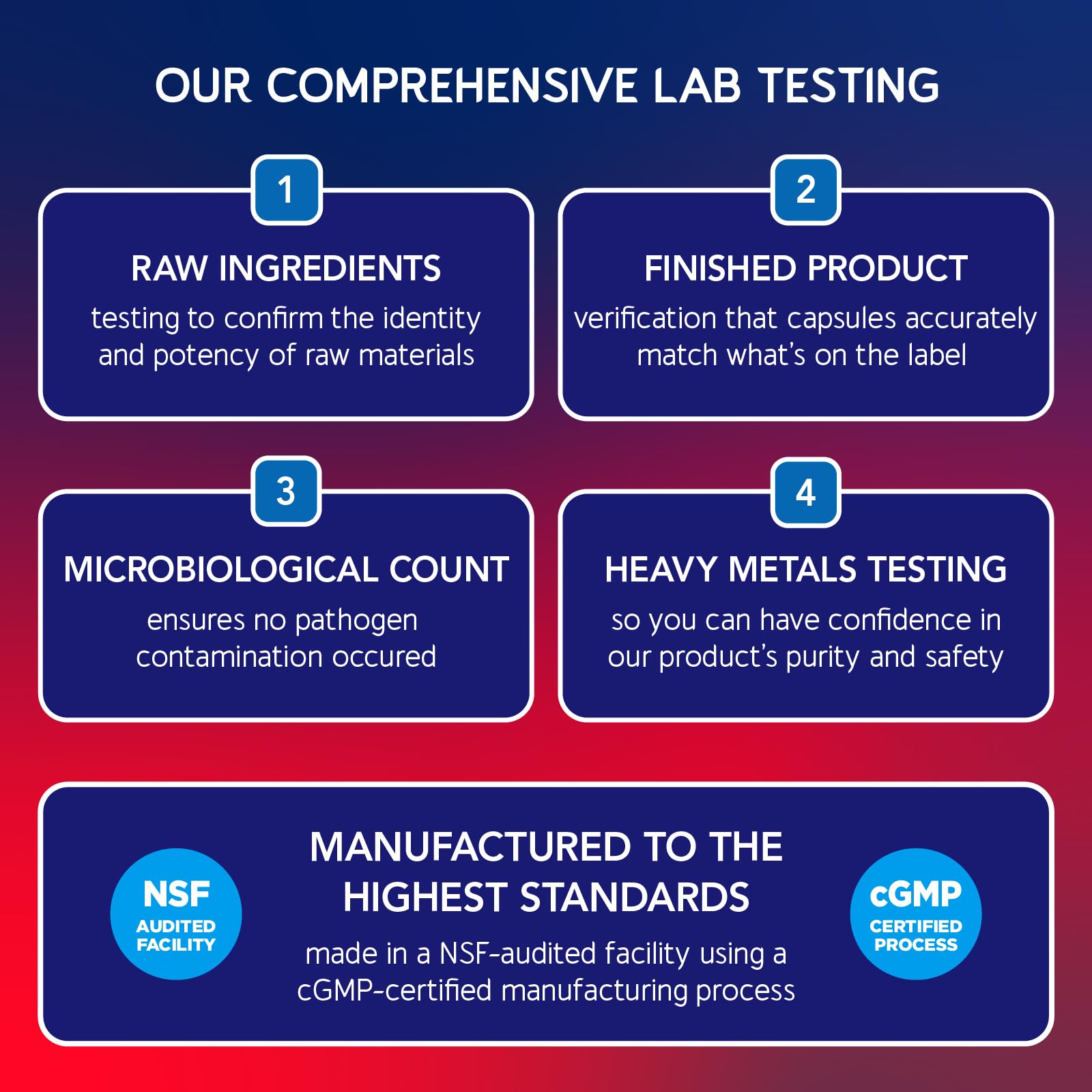 OUR COMPREHENSIVE LAB TESTING

1

RAW INGREDIENTS

testing to confirm the identity and potency of raw materials

2

FINISHED PRODUCT

verification that capsules accurately match what's on the label

3

MICROBIOLOGICAL COUNT

ensures no pathogen contamination occured

4

HEAVY METALS TESTING

so you can have confidence in our product's purity and safety

NSF
AUDITED
FACILITY

MANUFACTURED TO THE HIGHEST STANDARDS

made in a NSF-audited facility using a cGMP-certified manufacturing process

cGMP
CERTIFIED
PROCESS